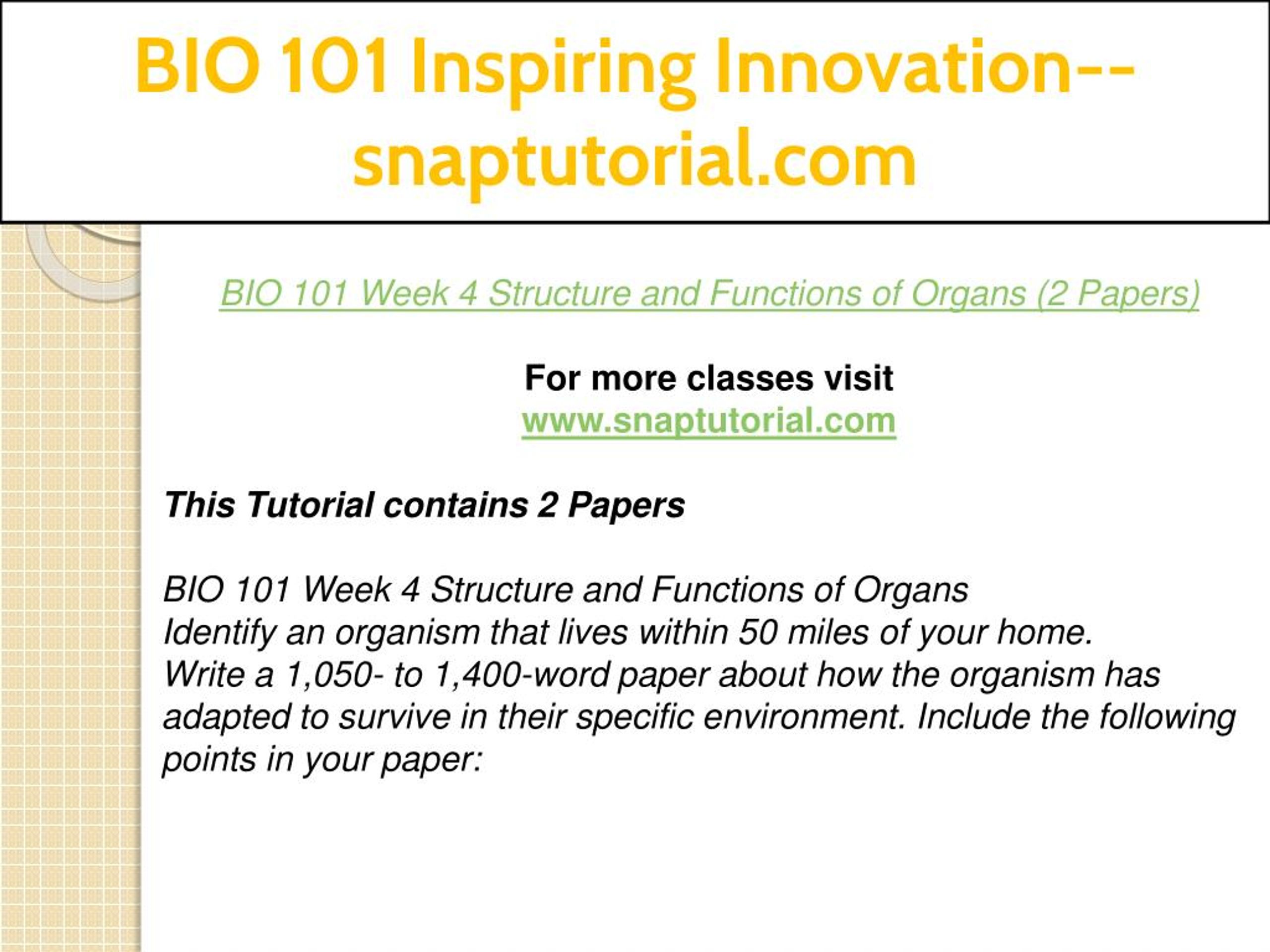 BIO 101 Inspiring Innovation--snaptutorial.com

BIO 101 Week 4 Structure and Functions of Organs (2 Papers)

For more classes visit
www.snaptutorial.com

This Tutorial contains 2 Papers

BIO 101 Week 4 Structure and Functions of Organs
Identify an organism that lives within 50 miles of your home.
Write a 1,050- to 1,400-word paper about how the organism has adapted to survive in their specific environment. Include the following points in your paper: